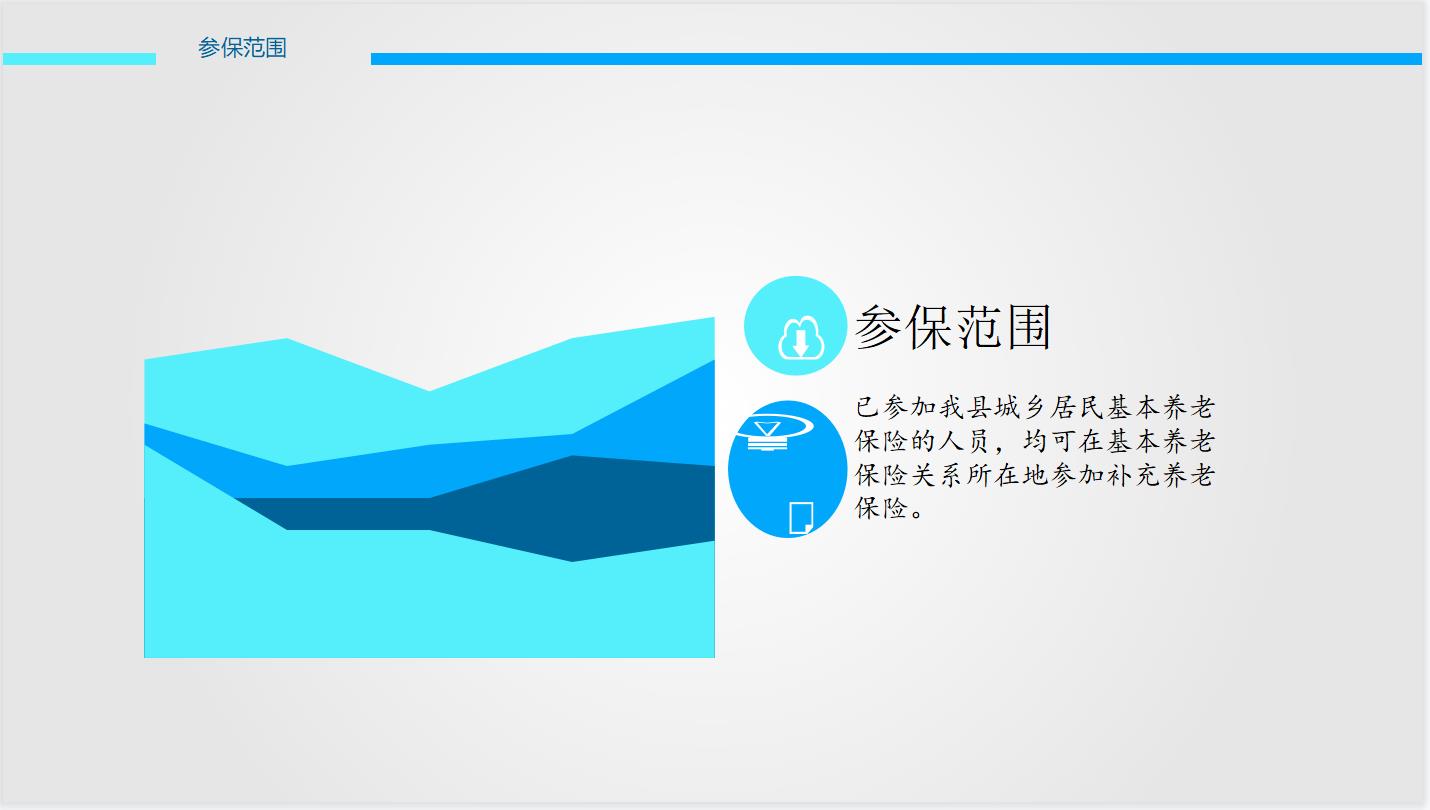 参保范围

参保范围

已参加我县城乡居民基本养老保险的人员，均可在基本养老保险关系所在地参加补充养老保险。